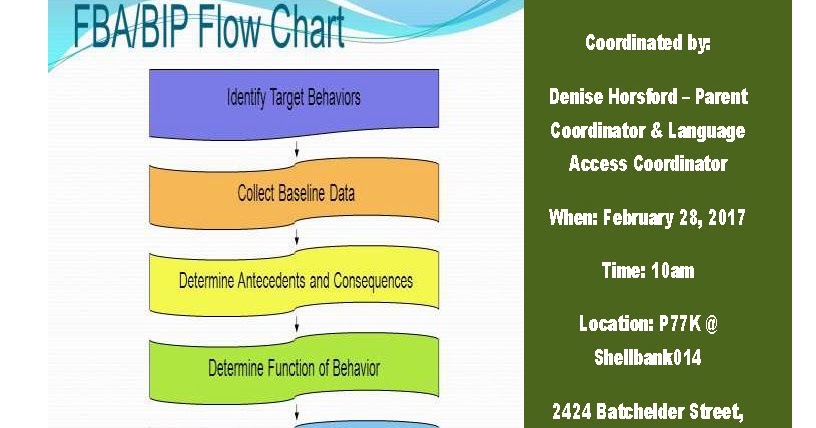 FBA/BIP Flow Chart

Identify Target Behaviors

Collect Baseline Data

Determine Antecedents and Consequences

Determine Function of Behavior

Coordinated by:

Denise Horsford – Parent Coordinator & Language Access Coordinator

When: February 28, 2017

Time: 10am

Location: P77K @ Shellbank014

2424 Batchelder Street,